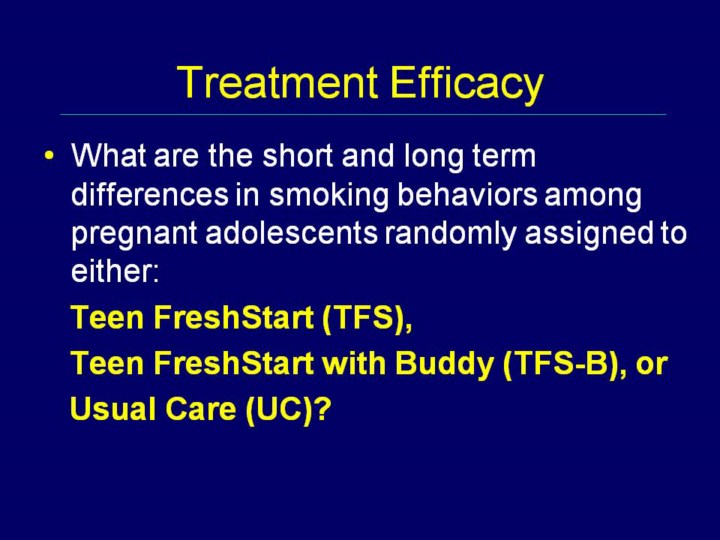 Treatment Efficacy

• What are the short and long term differences in smoking behaviors among pregnant adolescents randomly assigned to either:

Teen FreshStart (TFS),

Teen FreshStart with Buddy (TFS-B), or

Usual Care (UC)?